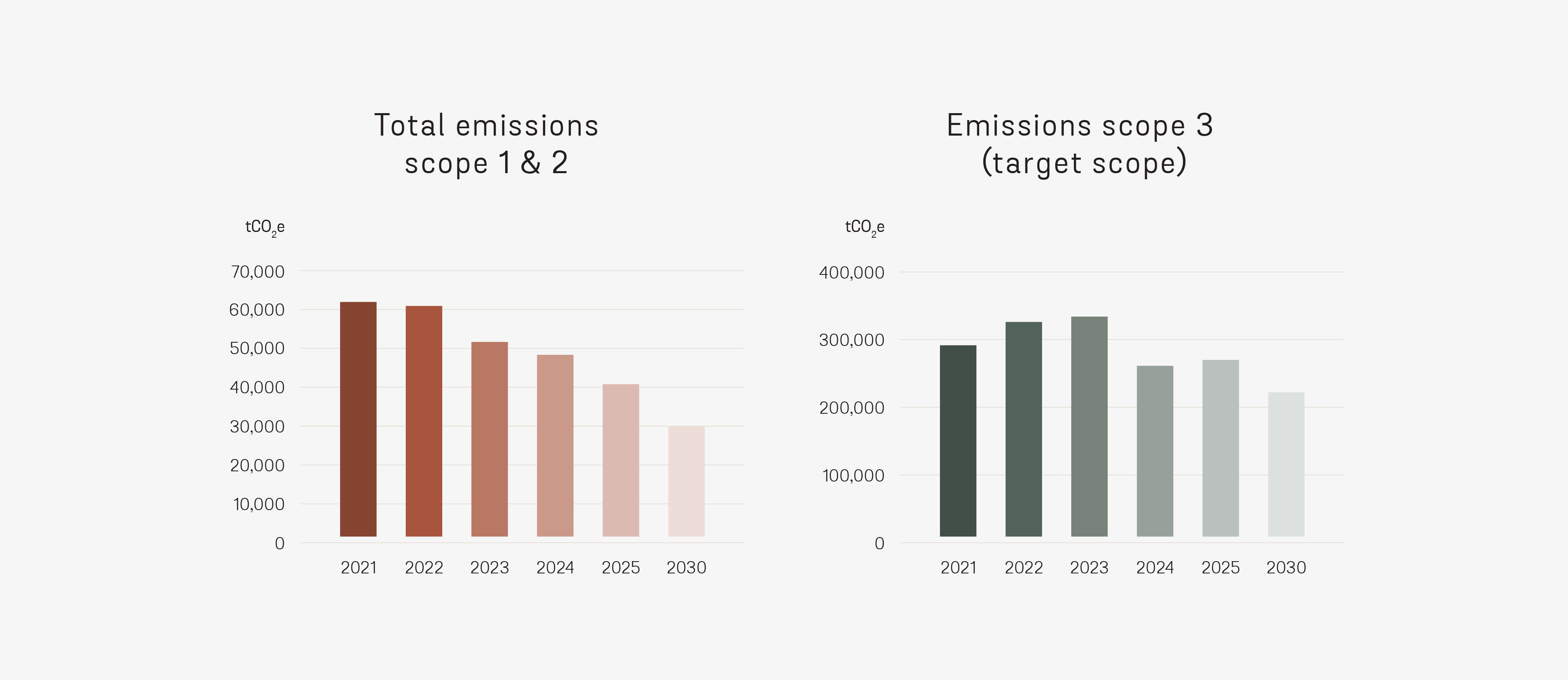 Total emissions scope 1 & 2

$tCO_2e$

70,000
60,000
50,000
40,000
30,000
20,000
10,000
0

2021 2022 2023 2024 2025 2030

Emissions scope 3 (target scope)

$tCO_2e$

400,000
300,000
200,000
100,000
0

2021 2022 2023 2024 2025 2030